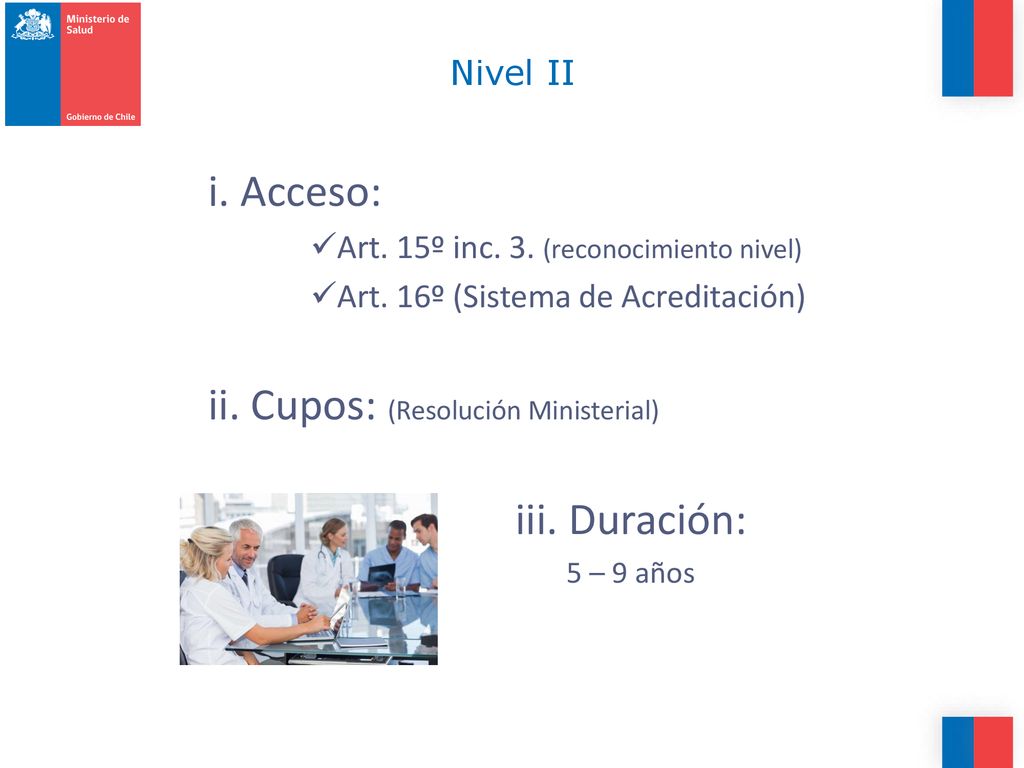 Ministerio de Salud

Gobierno de Chile

Nivel II

i. Acceso:

✓Art. 15º inc. 3. (reconocimiento nivel)

✓Art. 16º (Sistema de Acreditación)

ii. Cupos: (Resolución Ministerial)

iii. Duración:

5 – 9 años